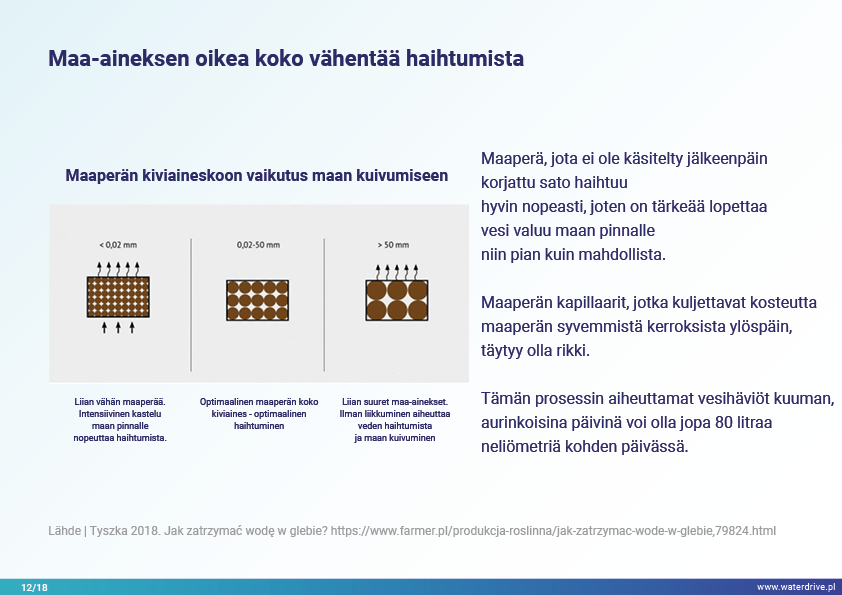 Maa-aineksen oikea koko vähentää haihtumista

Maaperän kiviaineskoon vaikutus maan kuivumiseen

< 0,02 mm

0,02-50 mm

> 50 mm

Liian vähän maaperää. Intensiivinen kastelu maan pinnalle nopeuttaa haihtumista.

Optimaalinen maaperän koko kiviaines - optimaalinen haihtuminen

Liian suuret maa-ainekset. Ilman liikkuminen aiheuttaa veden haihtumista ja maan kuivuminen

Maaperä, jota ei ole käsitelty jälkeenpäin korjattu sato haihtuu hyvin nopeasti, joten on tärkeää lopettaa vesi valuu maan pinnalle niin pian kuin mahdollista.

Maaperän kapillaarit, jotka kuljettavat kosteutta maaperän syvemmistä kerroksista ylöspäin, täytyy olla rikki.

Tämän prosessin aiheuttamat vesihäviöt kuuman, aurinkoisina päivinä voi olla jopa 80 litraa neliömetriä kohden päivässä.

Lähde | Tyszka 2018. Jak zatrzymać wodę w glebie? https://www.farmer.pl/produkcja-roslinna/jak-zatrzymac-wode-w-glebie,79824.html

12/18

www.waterdrive.pl